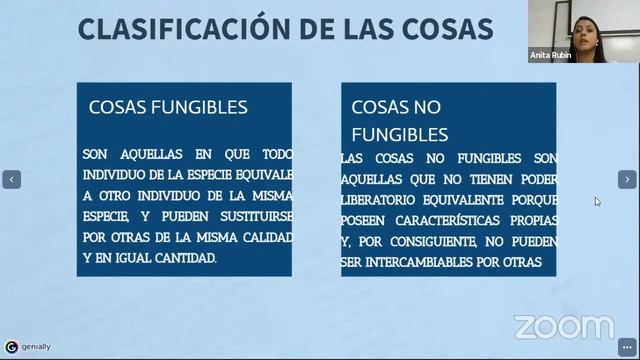 CLASIFICACIÓN DE LAS COSAS

Anita Rubin

COSAS FUNGIBLES

SON AQUELLAS EN QUE TODO INDIVIDUO DE LA ESPECIE EQUIVALE A OTRO INDIVIDUO DE LA MISMA ESPECIE, Y PUEDEN SUSTITUIRSE POR OTRAS DE LA MISMA CALIDAD Y EN IGUAL CANTIDAD.

COSAS NO FUNGIBLES

LAS COSAS NO FUNGIBLES SON AQUELLAS QUE NO TIENEN PODER LIBERATORIO EQUIVALENTE PORQUE POSEEN CARACTERÍSTICAS PROPIAS Y, POR CONSIGUIENTE, NO PUEDEN SER INTERCAMBIABLES POR OTRAS

zoom

genially